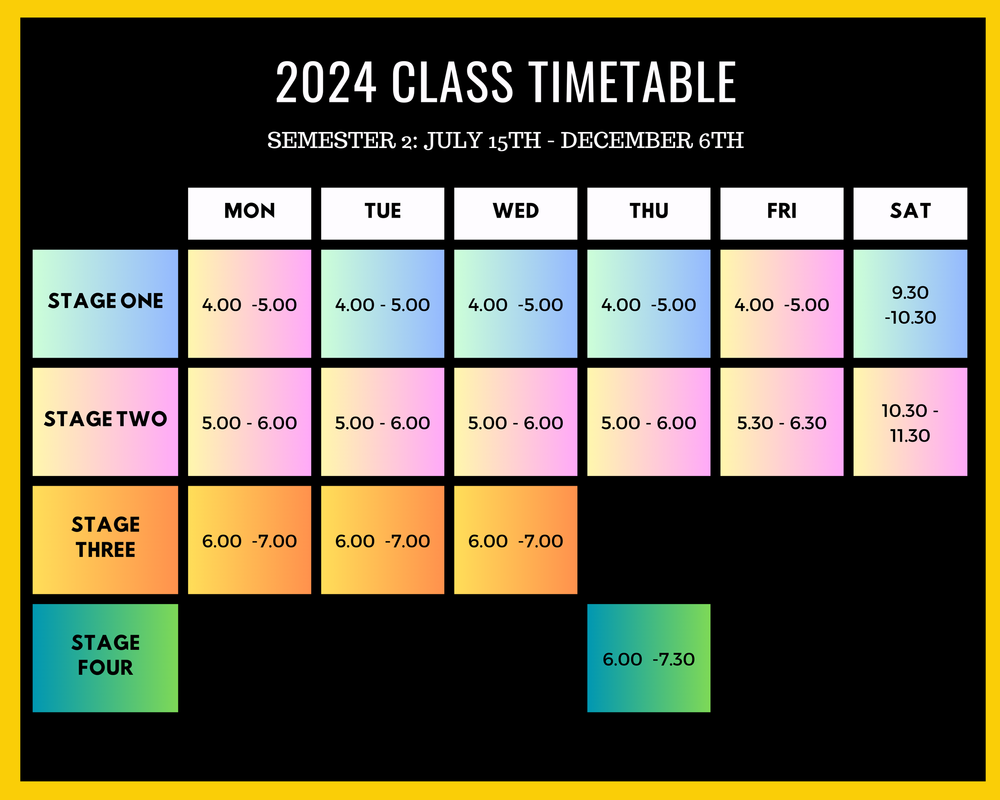 2024 CLASS TIMETABLE

SEMESTER 2: JULY 15TH - DECEMBER 6TH

| | MON | TUE | WED | THU | FRI | SAT |
|---|---|---|---|---|---|---|
| STAGE ONE | 4.00 -5.00 | 4.00 - 5.00 | 4.00 -5.00 | 4.00 -5.00 | 4.00 -5.00 | 9.30 -10.30 |
| STAGE TWO | 5.00 - 6.00 | 5.00 - 6.00 | 5.00 - 6.00 | 5.00 - 6.00 | 5.30 - 6.30 | 10.30 - 11.30 |
| STAGE THREE | 6.00 -7.00 | 6.00 -7.00 | 6.00 -7.00 | | | |
| STAGE FOUR | | | | 6.00 -7.30 | | |